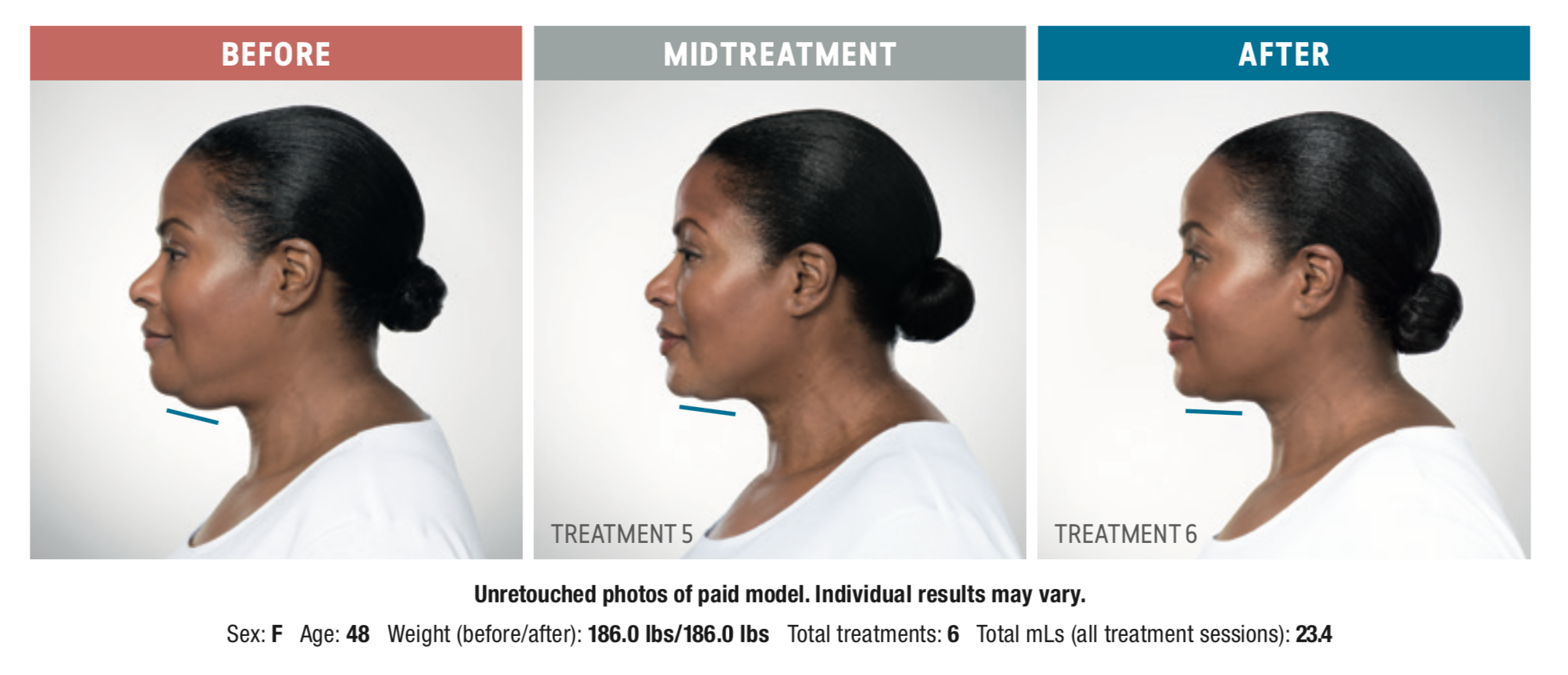 BEFORE

MIDTREATMENT

TREATMENT 5

AFTER

TREATMENT 6

Unretouched photos of paid model. Individual results may vary.

Sex: F Age: 48 Weight (before/after): 186.0 lbs/186.0 lbs Total treatments: 6 Total mLs (all treatment sessions): 23.4